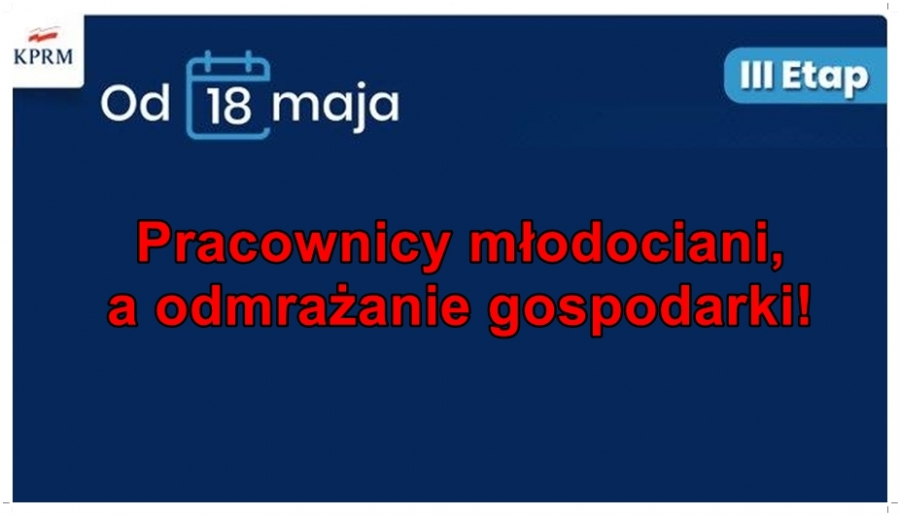 KPRM

Od 18 maja

III Etap

Pracownicy młodociani, a odmrażanie gospodarki!